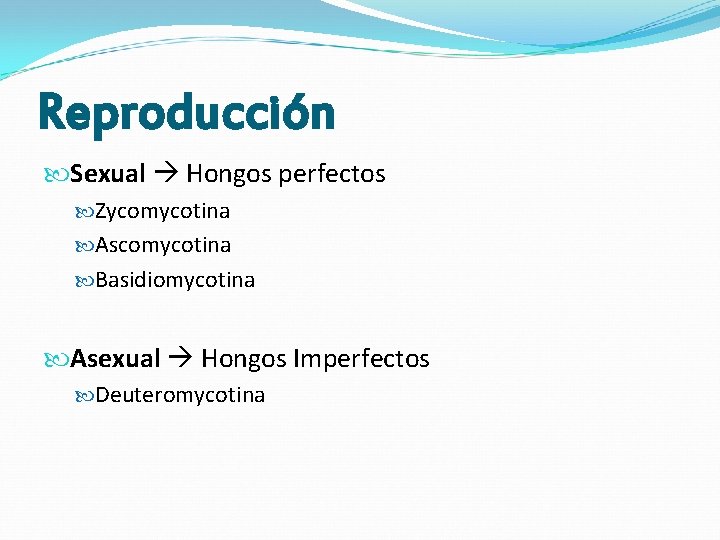 Reproducción

Sexual → Hongos perfectos

Zycomycotina

Ascomycotina

Basidiomycotina

Asexual → Hongos Imperfectos

Deuteromycotina